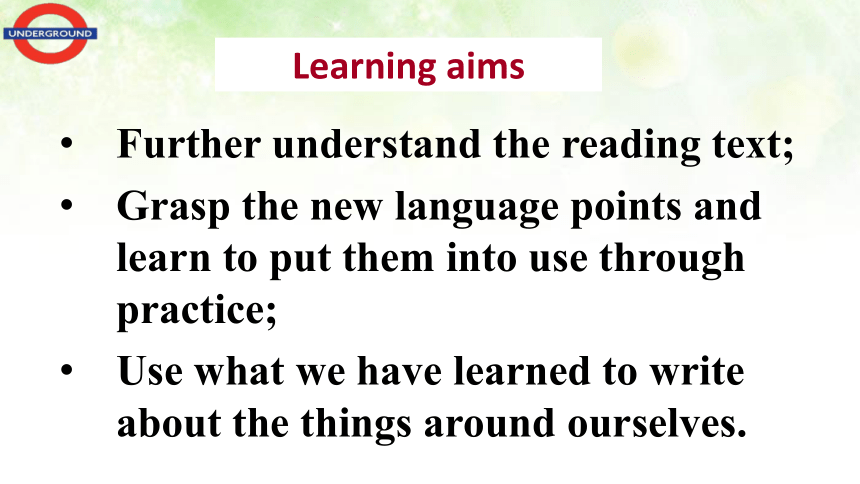 UNDERGROUND

Learning aims

• Further understand the reading text;
• Grasp the new language points and learn to put them into use through practice;
• Use what we have learned to write about the things around ourselves.